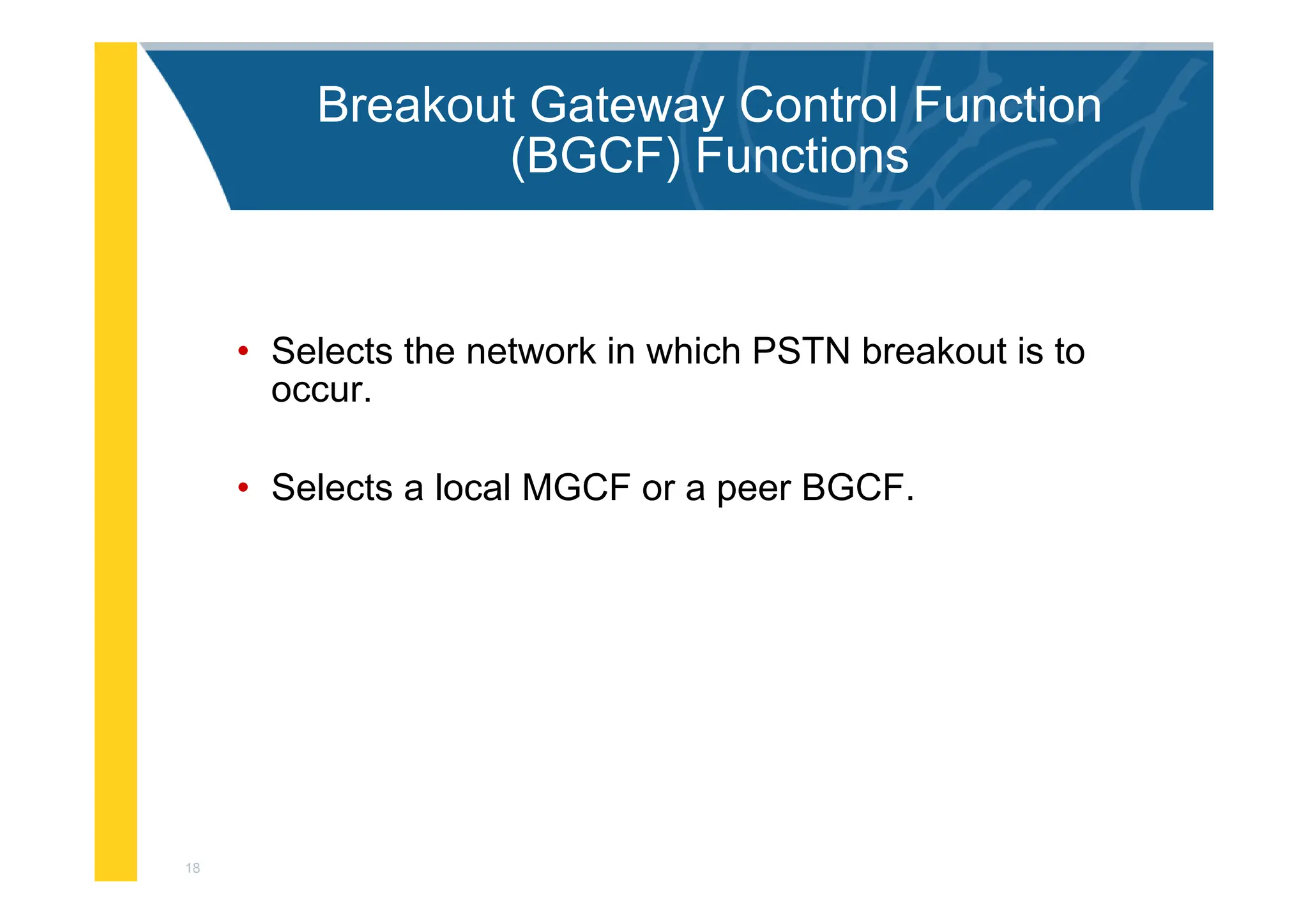 Breakout Gateway Control Function (BGCF) Functions

• Selects the network in which PSTN breakout is to occur.

• Selects a local MGCF or a peer BGCF.

18